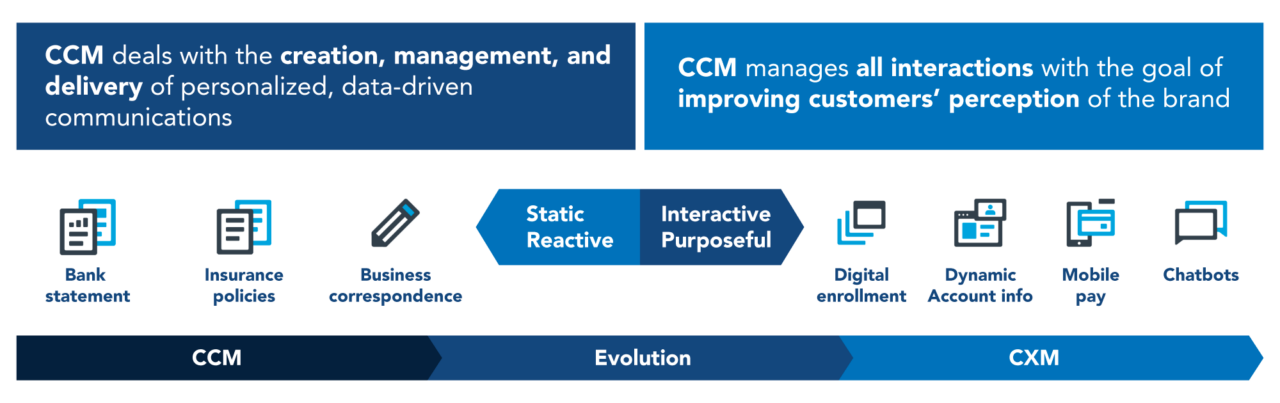 CCM deals with the creation, management, and delivery of personalized, data-driven communications

CCM manages all interactions with the goal of improving customers' perception of the brand

Bank statement

Insurance policies

Business correspondence

Static Reactive

Interactive Purposeful

Digital enrollment

Dynamic Account info

Mobile pay

Chatbots

CCM

Evolution

CXM